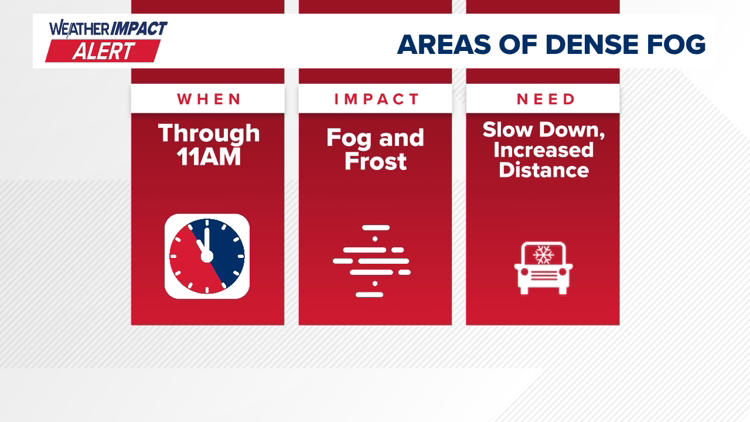 WEATHER IMPACT ALERT

AREAS OF DENSE FOG

WHEN

Through 11AM

IMPACT

Fog and Frost

NEED

Slow Down, Increased Distance